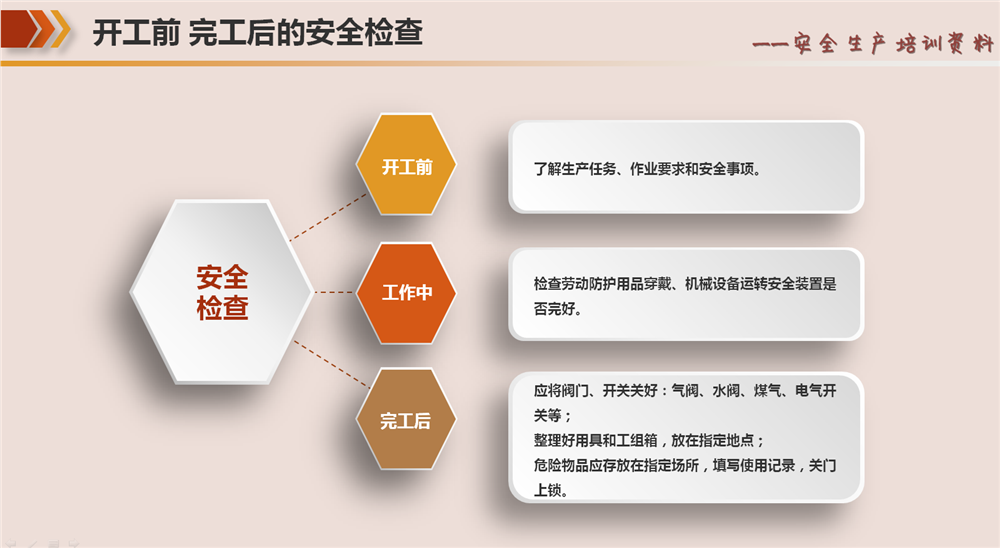 开工前 完工后的安全检查

——安全生产培训资料

安全检查

开工前

了解生产任务、作业要求和安全事项。

工作中

检查劳动防护用品穿戴、机械设备运转安全装置是否完好。

完工后

应将阀门、开关关好：气阀、水阀、煤气、电气开关等；
整理好用具和工组箱，放在指定地点；
危险物品应存放在指定场所，填写使用记录，关门上锁。